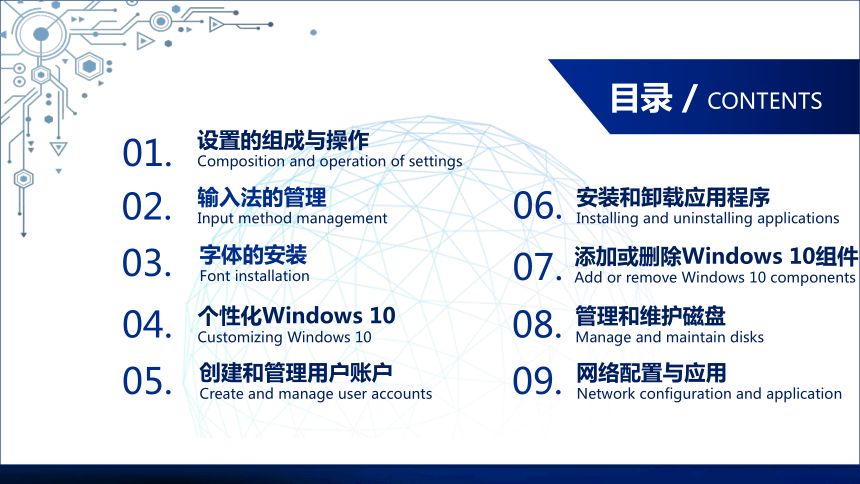 目录 / CONTENTS

01. 设置的组成与操作
Composition and operation of settings

02. 输入法的管理
Input method management

03. 字体的安装
Font installation

04. 个性化Windows 10
Customizing Windows 10

05. 创建和管理用户账户
Create and manage user accounts

06. 安装和卸载应用程序
Installing and uninstalling applications

07. 添加或删除Windows 10组件
Add or remove Windows 10 components

08. 管理和维护磁盘
Manage and maintain disks

09. 网络配置与应用
Network configuration and application